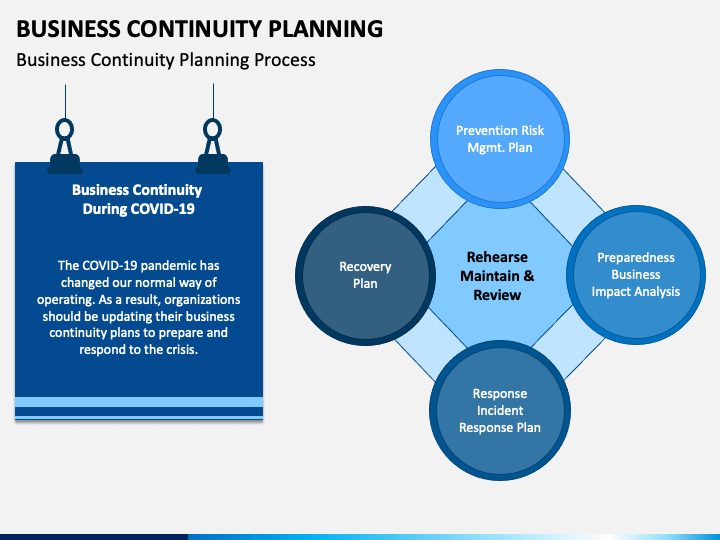 BUSINESS CONTINUITY PLANNING

Business Continuity Planning Process

Business Continuity During COVID-19

The COVID-19 pandemic has changed our normal way of operating. As a result, organizations should be updating their business continuity plans to prepare and respond to the crisis.

Prevention Risk Mgmt. Plan

Recovery Plan

Rehearse Maintain & Review

Preparedness Business Impact Analysis

Response Incident Response Plan